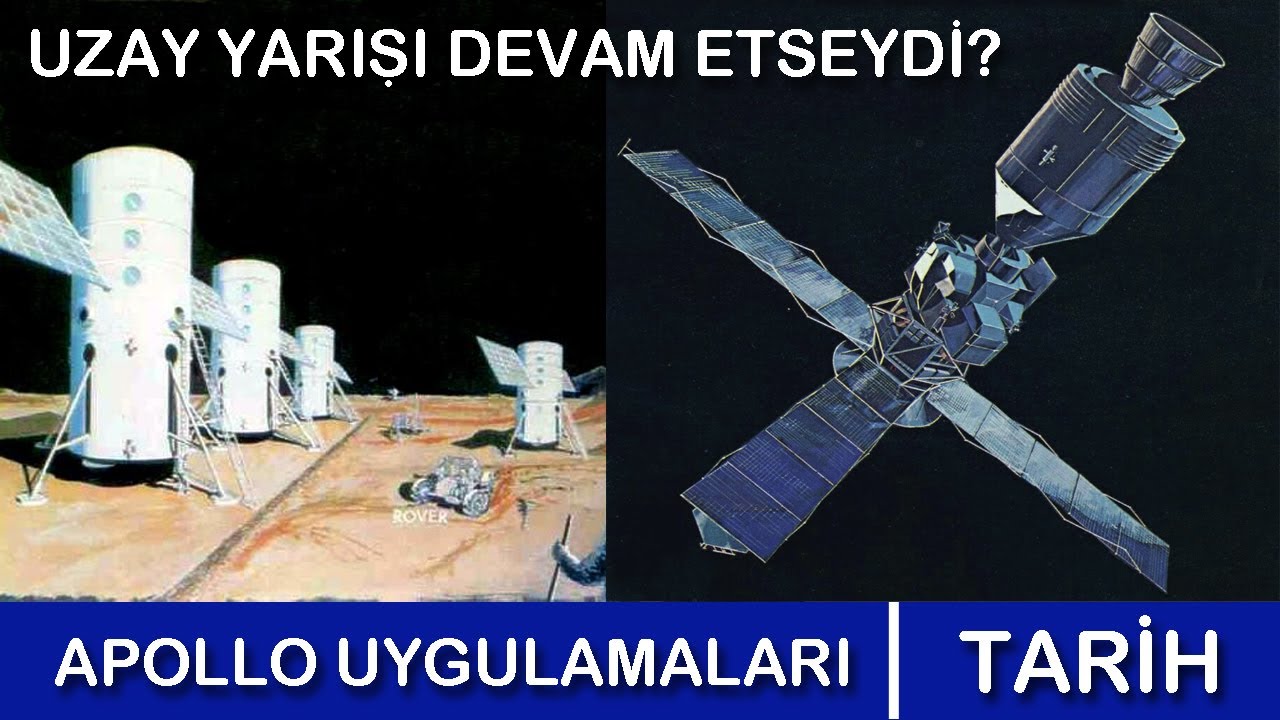 UZAY YARIŞI DEVAM ETSEYDİ?

ROVER

APOLLO UYGULAMALARI

TARİH